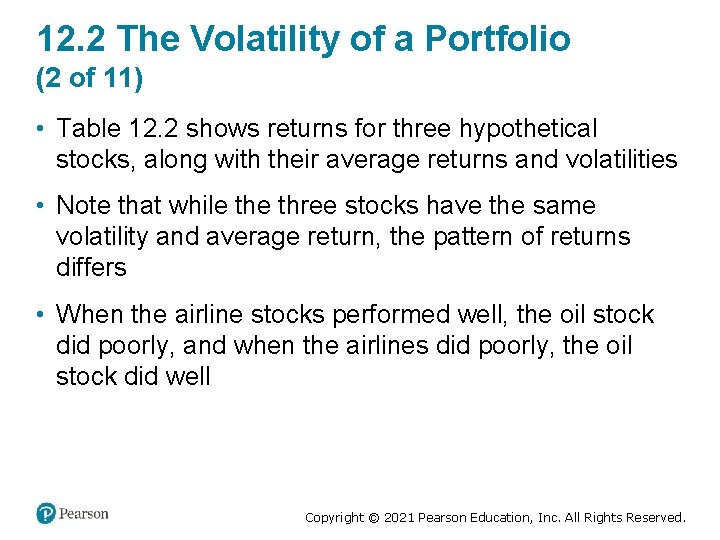 12.2 The Volatility of a Portfolio (2 of 11)

• Table 12.2 shows returns for three hypothetical stocks, along with their average returns and volatilities

• Note that while the three stocks have the same volatility and average return, the pattern of returns differs

• When the airline stocks performed well, the oil stock did poorly, and when the airlines did poorly, the oil stock did well

Pearson

Copyright © 2021 Pearson Education, Inc. All Rights Reserved.